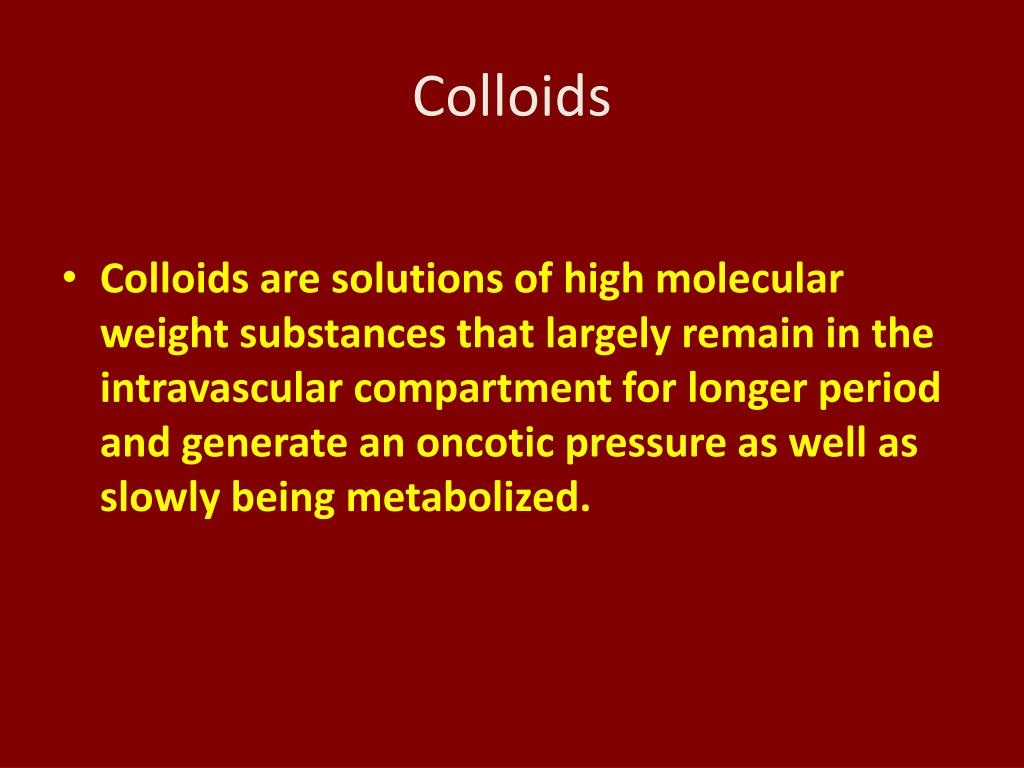 Colloids

• Colloids are solutions of high molecular weight substances that largely remain in the intravascular compartment for longer period and generate an oncotic pressure as well as slowly being metabolized.